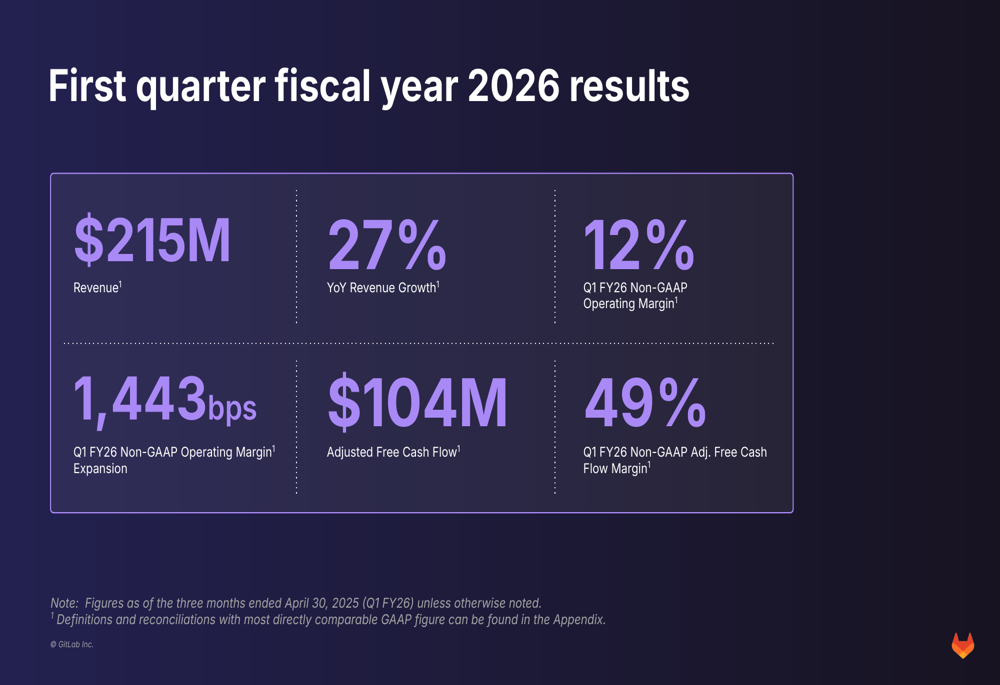 First quarter fiscal year 2026 results

$215M
Revenue$^1$

27%
YoY Revenue Growth$^1$

12%
Q1 FY26 Non-GAAP Operating Margin$^1$

1,443bps
Q1 FY26 Non-GAAP Operating Margin$^1$ Expansion

$104M
Adjusted Free Cash Flow$^1$

49%
Q1 FY26 Non-GAAP Adj. Free Cash Flow Margin$^1$

Note: Figures as of the three months ended April 30, 2025 (Q1 FY26) unless otherwise noted.
$^1$ Definitions and reconciliations with most directly comparable GAAP figure can be found in the Appendix.

© GitLab Inc.